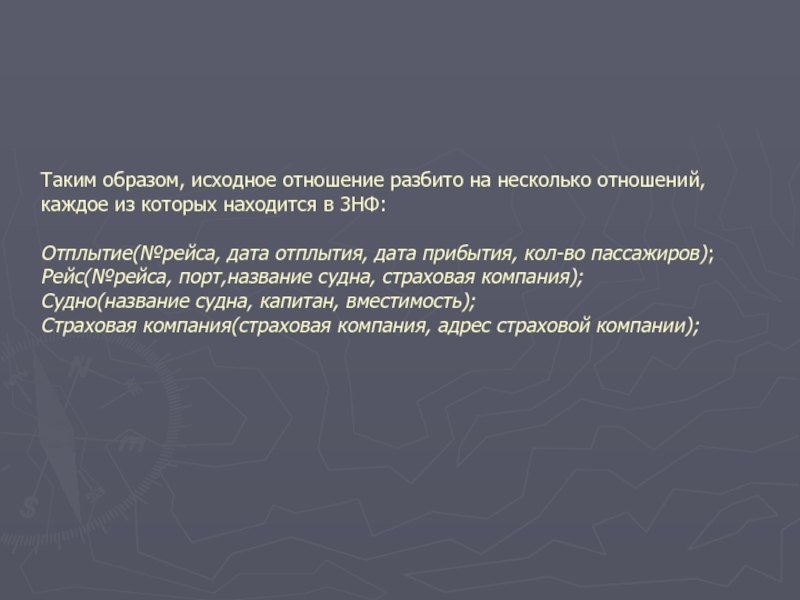 Таким образом, исходное отношение разбито на несколько отношений, каждое из которых находится в 3НФ:

Отплытие(№рейса, дата отплытия, дата прибытия, кол-во пассажиров);
Рейс(№рейса, порт,название судна, страховая компания);
Судно(название судна, капитан, вместимость);
Страховая компания(страховая компания, адрес страховой компании);